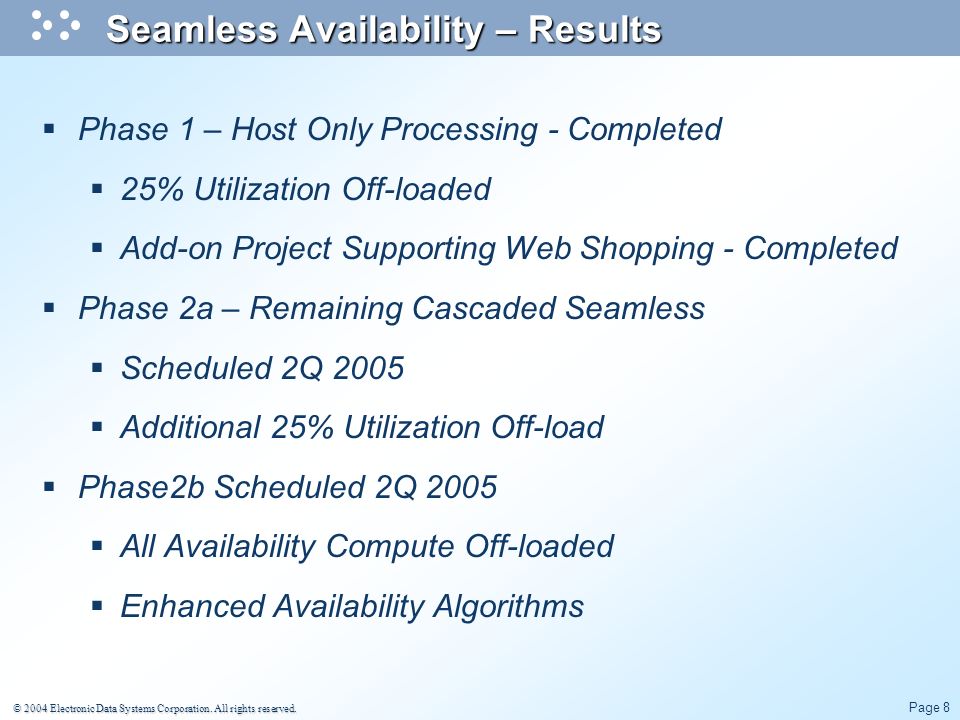 Seamless Availability – Results

▪ Phase 1 – Host Only Processing - Completed

▪ 25% Utilization Off-loaded

▪ Add-on Project Supporting Web Shopping - Completed

▪ Phase 2a – Remaining Cascaded Seamless

▪ Scheduled 2Q 2005

▪ Additional 25% Utilization Off-load

▪ Phase2b Scheduled 2Q 2005

▪ All Availability Compute Off-loaded

▪ Enhanced Availability Algorithms

© 2004 Electronic Data Systems Corporation. All rights reserved.

Page 8